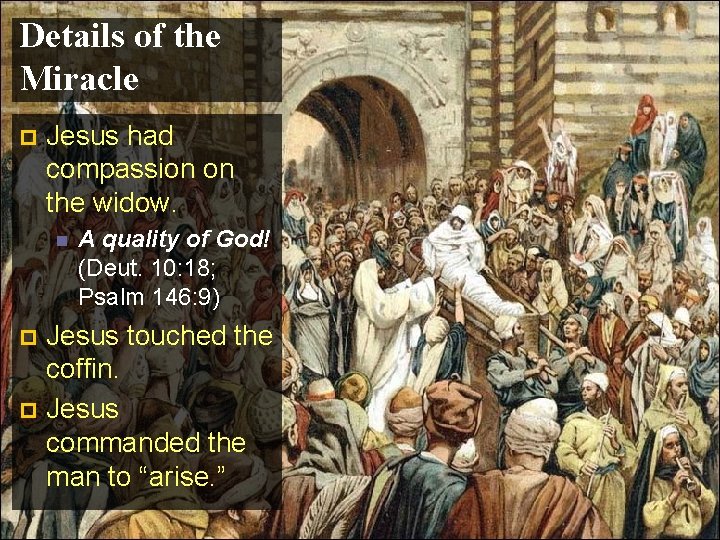 Details of the Miracle

Jesus had compassion on the widow.

A quality of God! (Deut. 10:18; Psalm 146:9)

Jesus touched the coffin.

Jesus commanded the man to “arise.”